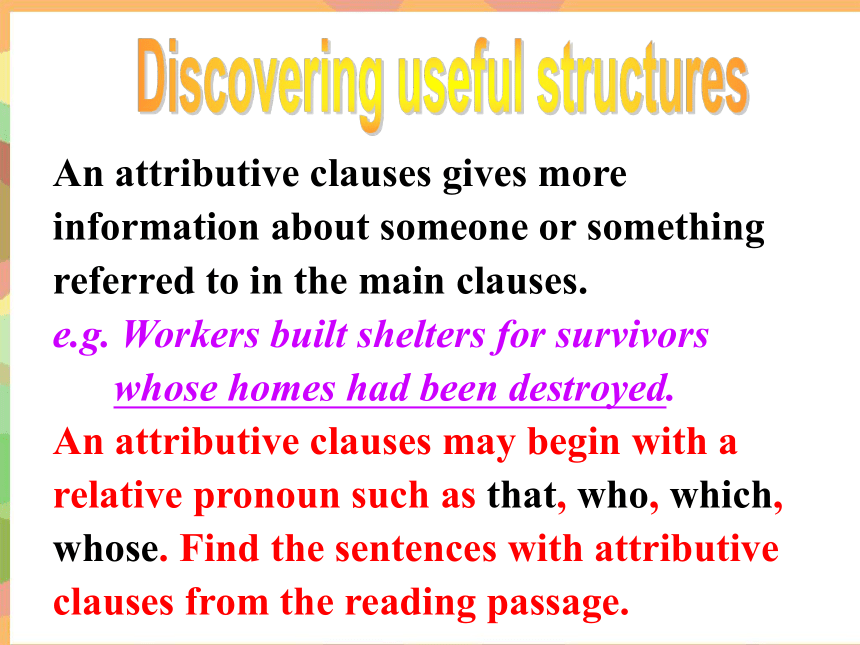 Discovering useful structures

An attributive clauses gives more information about someone or something referred to in the main clauses.
e.g. Workers built shelters for survivors whose homes had been destroyed.
An attributive clauses may begin with a relative pronoun such as that, who, which, whose. Find the sentences with attributive clauses from the reading passage.